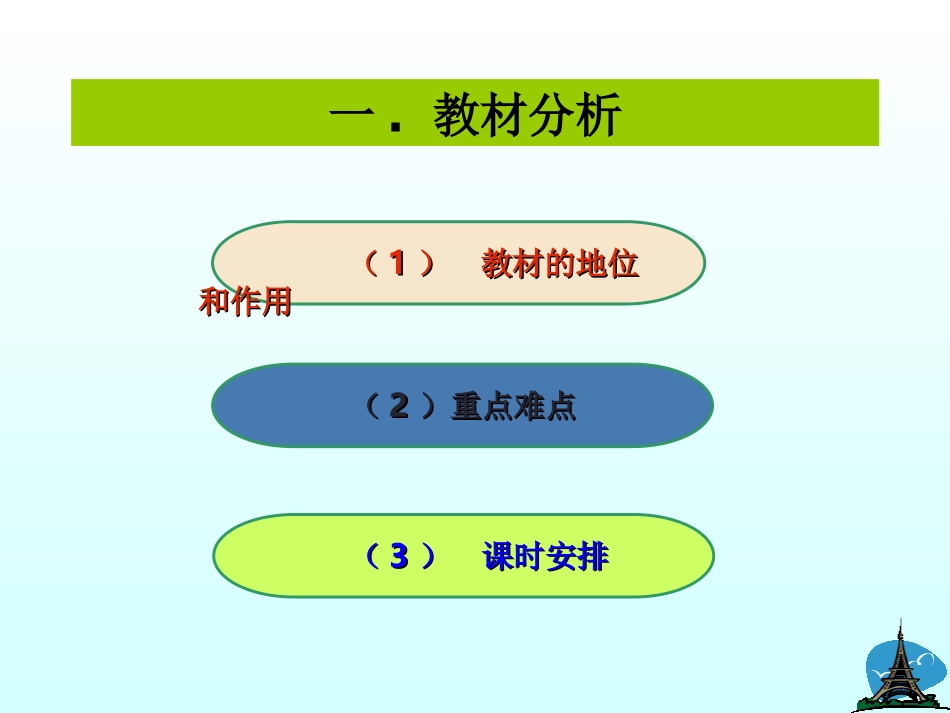 一．教材分析

（1） 教材的地位和作用

（2）重点难点

（3） 课时安排